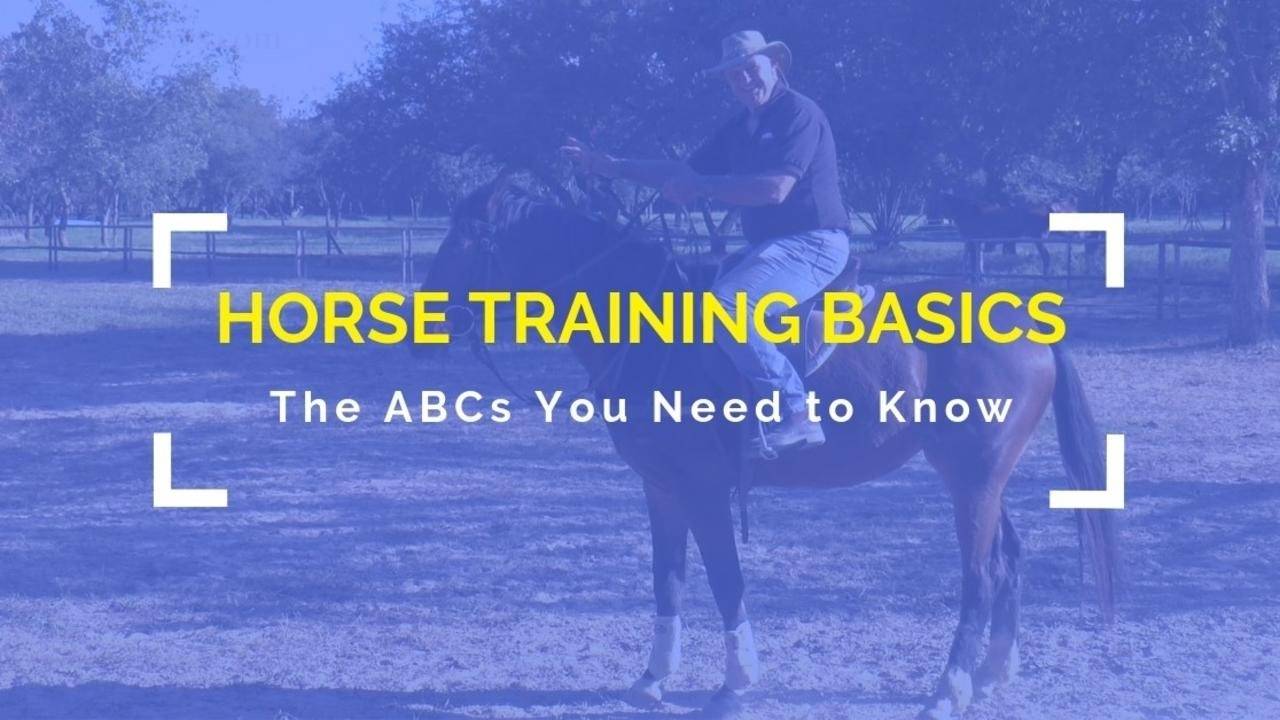 HORSE TRAINING BASICS

The ABCs You Need to Know